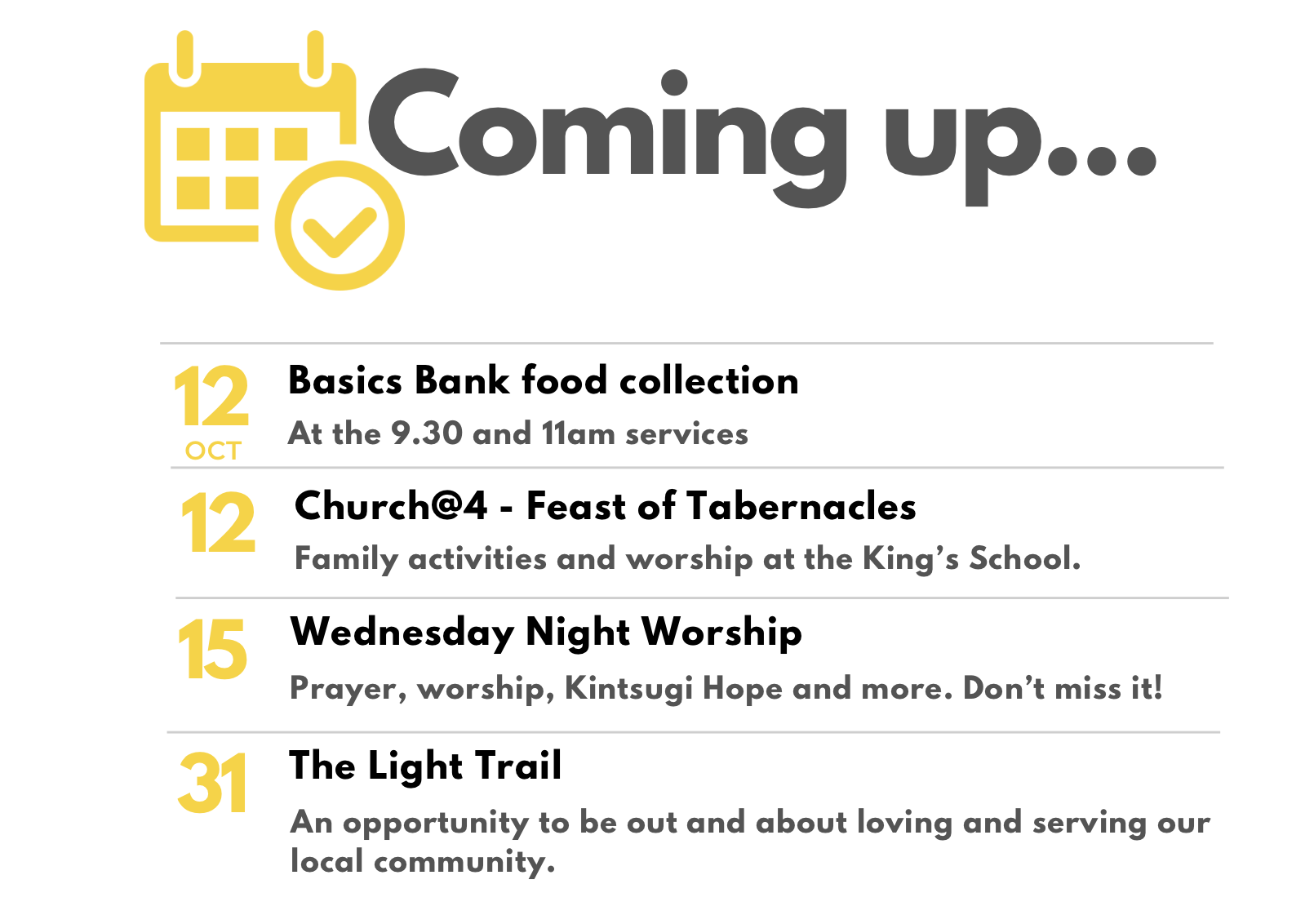 Coming up...

12
OCT

Basics Bank food collection

At the 9.30 and 11am services

12

Church@4 - Feast of Tabernacles

Family activities and worship at the King's School.

15

Wednesday Night Worship

Prayer, worship, Kintsugi Hope and more. Don't miss it!

31

The Light Trail

An opportunity to be out and about loving and serving our local community.